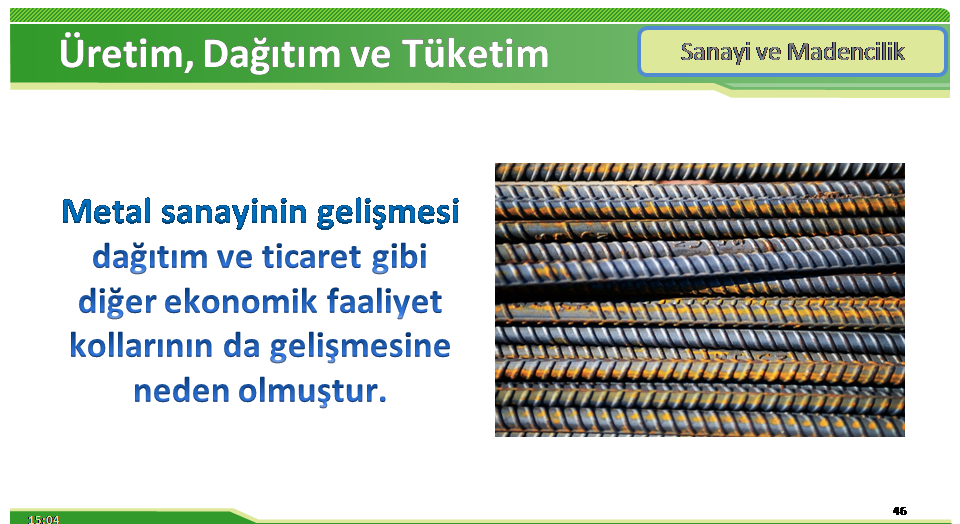 Üretim, Dağıtım ve Tüketim

Sanayi ve Madencilik

Metal sanayinin gelişmesi dağıtım ve ticaret gibi diğer ekonomik faaliyet kollarının da gelişmesine neden olmuştur.

15:04

46